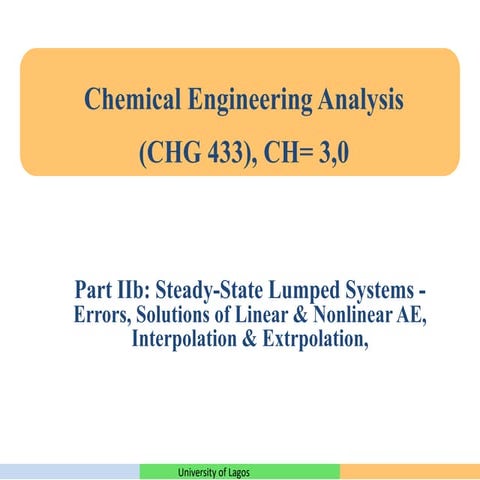 Chemical Engineering Analysis

(CHG 433), CH= 3,0

Part IIb: Steady-State Lumped Systems - Errors, Solutions of Linear & Nonlinear AE, Interpolation & Extrpolation,

University of Lagos